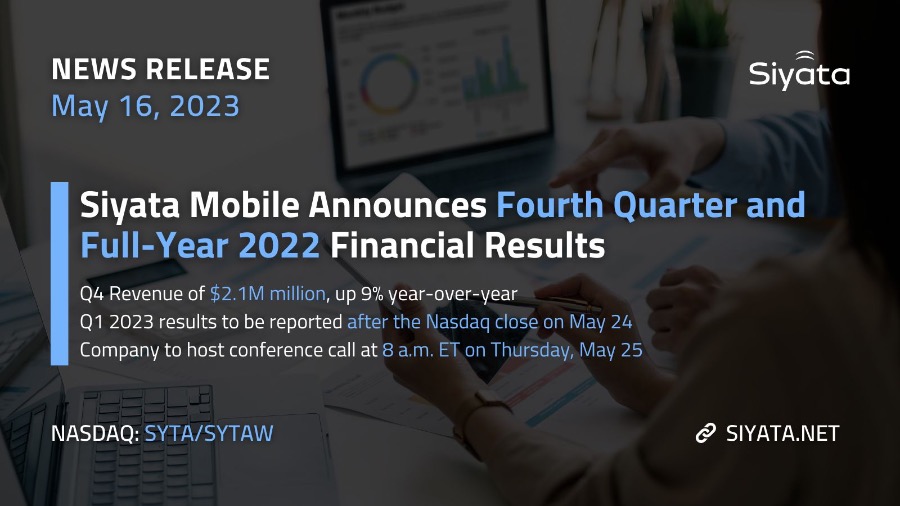 NEWS RELEASE
May 16, 2023

Siyata

Siyata Mobile Announces Fourth Quarter and Full-Year 2022 Financial Results

Q4 Revenue of $2.1M million, up 9% year-over-year
Q1 2023 results to be reported after the Nasdaq close on May 24
Company to host conference call at 8 a.m. ET on Thursday, May 25

NASDAQ: SYTA/SYTAW

SIYATA.NET